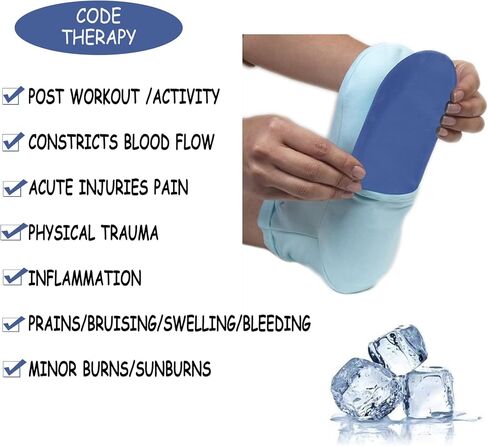 CODE THERAPY

POST WORKOUT /ACTIVITY

CONSTRICTS BLOOD FLOW

ACUTE INJURIES PAIN

PHYSICAL TRAUMA

INFLAMMATION

PRAINS/BRUISING/SWELLING/BLEEDING

MINOR BURNS/SUNBURNS